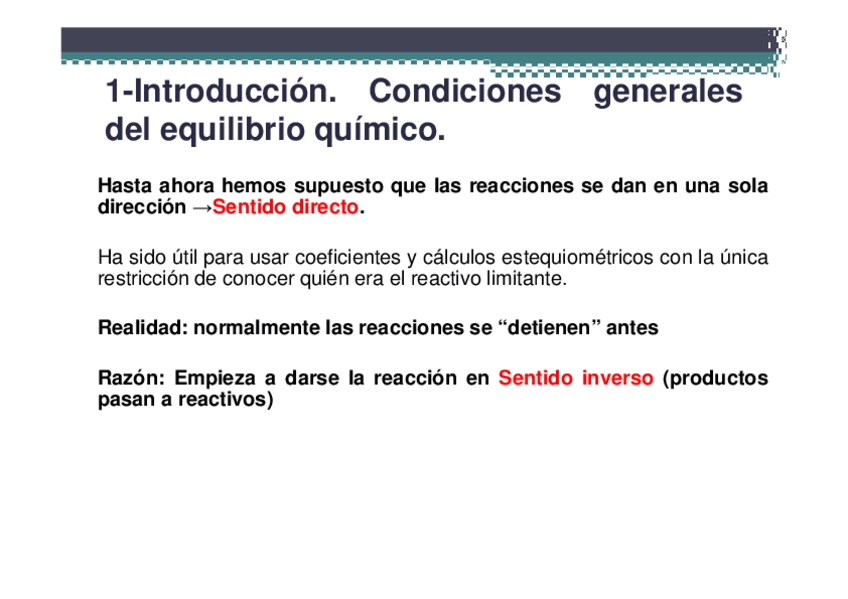 1-Introducción. Condiciones generales del equilibrio químico.

Hasta ahora hemos supuesto que las reacciones se dan en una sola dirección →Sentido directo.

Ha sido útil para usar coeficientes y cálculos estequiométricos con la única restricción de conocer quién era el reactivo limitante.

Realidad: normalmente las reacciones se “detienen” antes

Razón: Empieza a darse la reacción en Sentido inverso (productos pasan a reactivos)